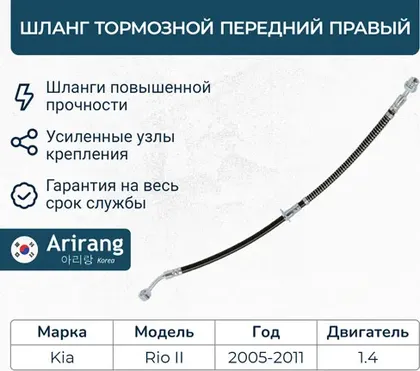 ШЛАНГ ТОРМОЗНОЙ ПЕРЕДНИЙ ПРАВЫЙ

Шланги повышенной прочности

Усиленные узлы крепления

Гарантия на весь срок службы

Arirang
아리랑 Korea

| Марка | Модель | Год | Двигатель |
|---|---|---|---|
| Kia | Rio II | 2005-2011 | 1.4 |